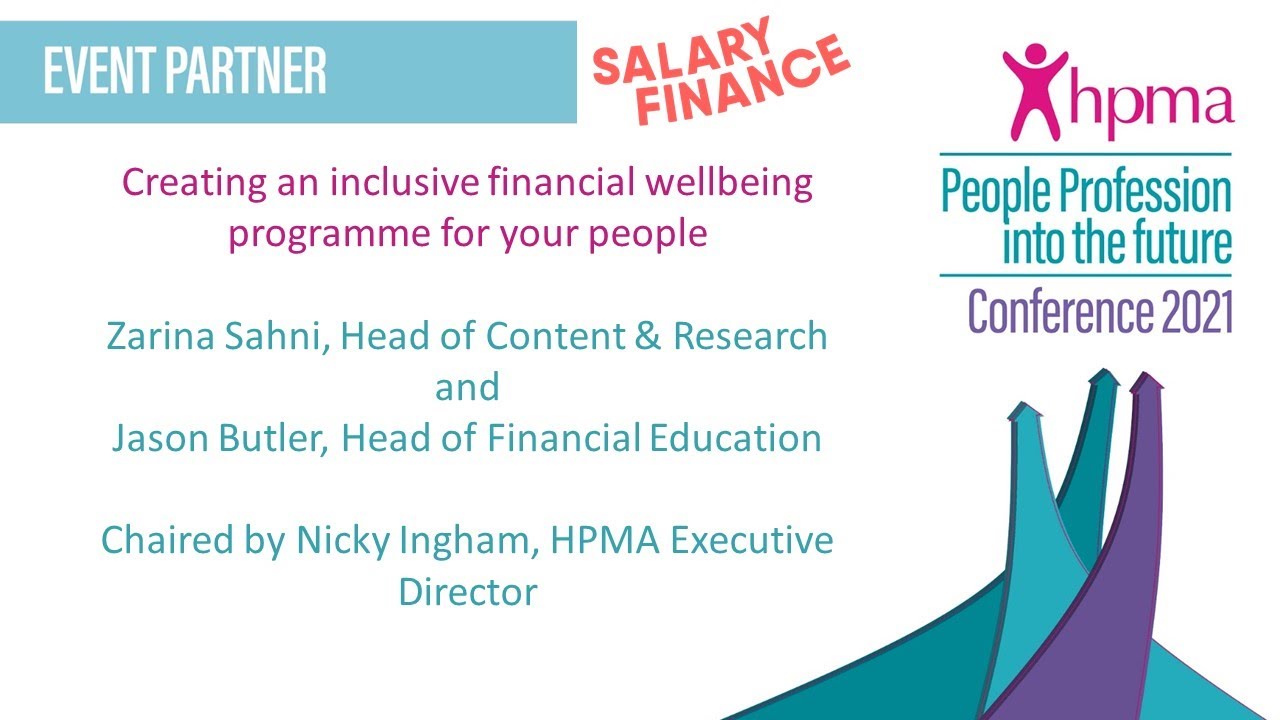 EVENT PARTNER

SALARY FINANCE

hpma

People Profession into the future

Conference 2021

Creating an inclusive financial wellbeing programme for your people

Zarina Sahni, Head of Content & Research
and
Jason Butler, Head of Financial Education

Chaired by Nicky Ingham, HPMA Executive Director